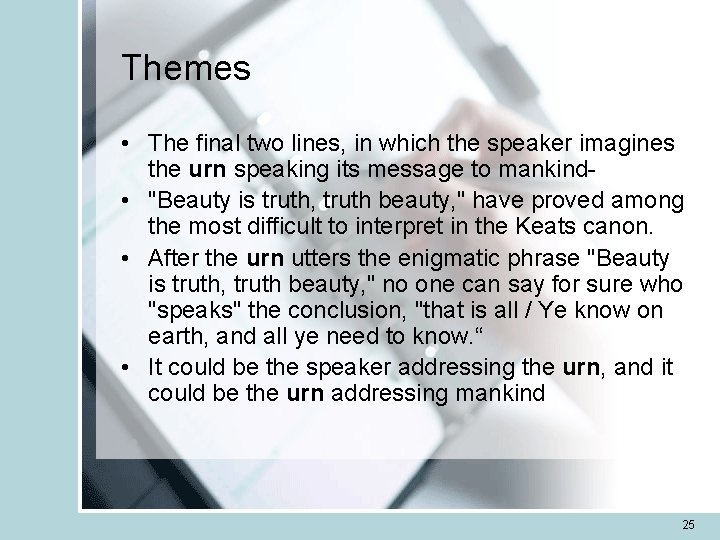 Themes

• The final two lines, in which the speaker imagines the urn speaking its message to mankind-
• "Beauty is truth, truth beauty," have proved among the most difficult to interpret in the Keats canon.
• After the urn utters the enigmatic phrase "Beauty is truth, truth beauty," no one can say for sure who "speaks" the conclusion, "that is all / Ye know on earth, and all ye need to know.“
• It could be the speaker addressing the urn, and it could be the urn addressing mankind

25